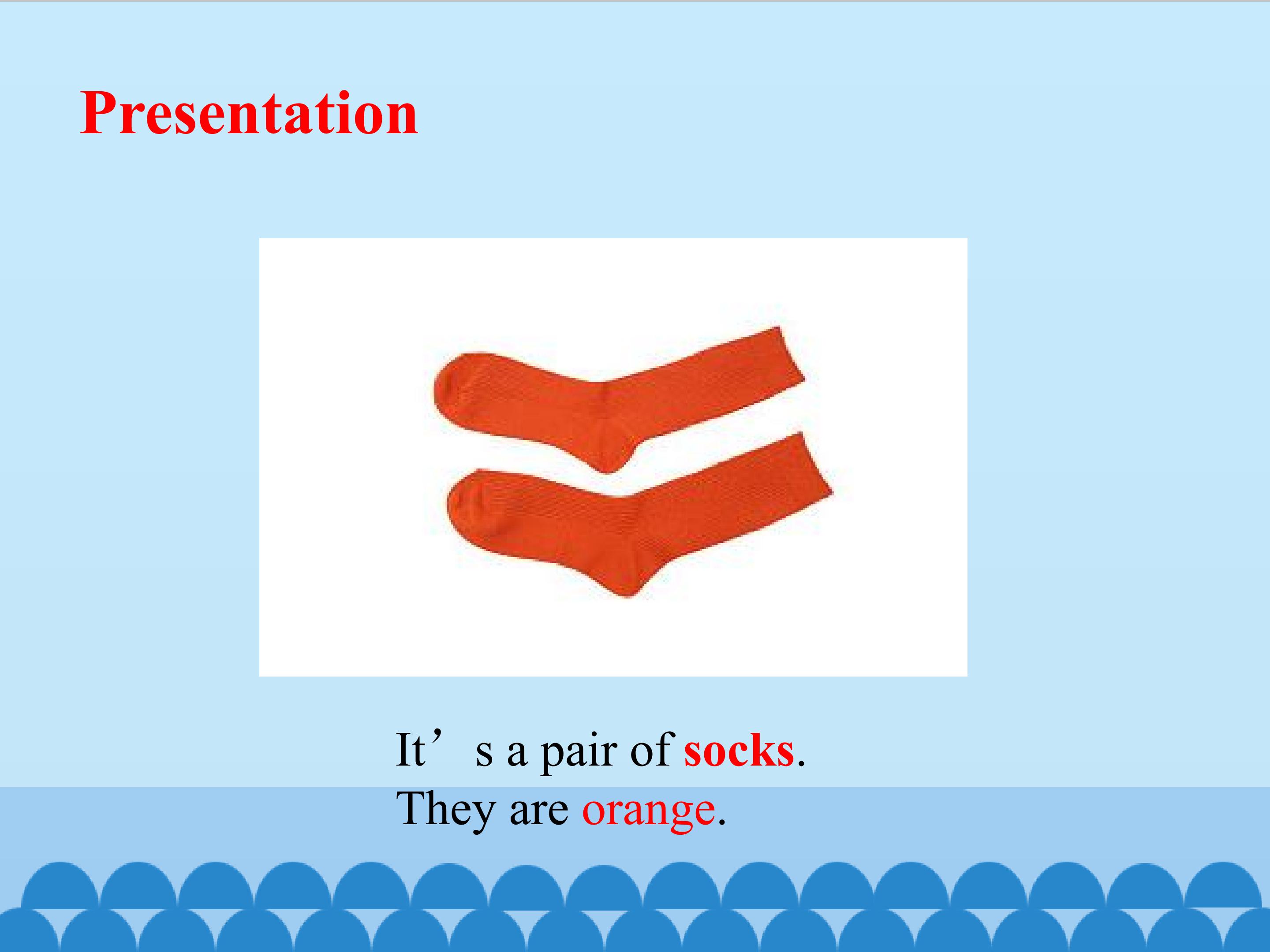 Presentation

It’s a pair of socks.
They are orange.